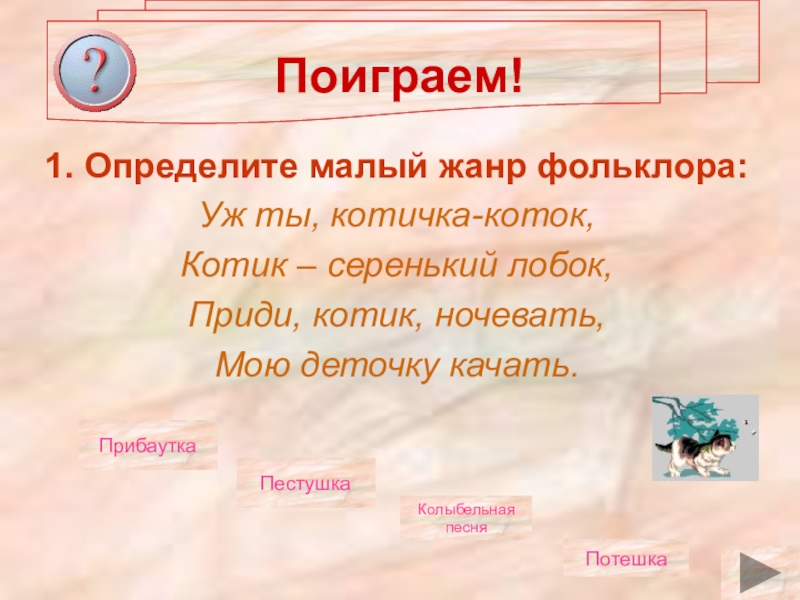 ?

Поиграем!

1. Определите малый жанр фольклора:

Уж ты, котичка-коток,
Котик – серенький лобок,
Приди, котик, ночевать,
Мою деточку качать.

Прибаутка

Пестушка

Колыбельная песня

Потешка